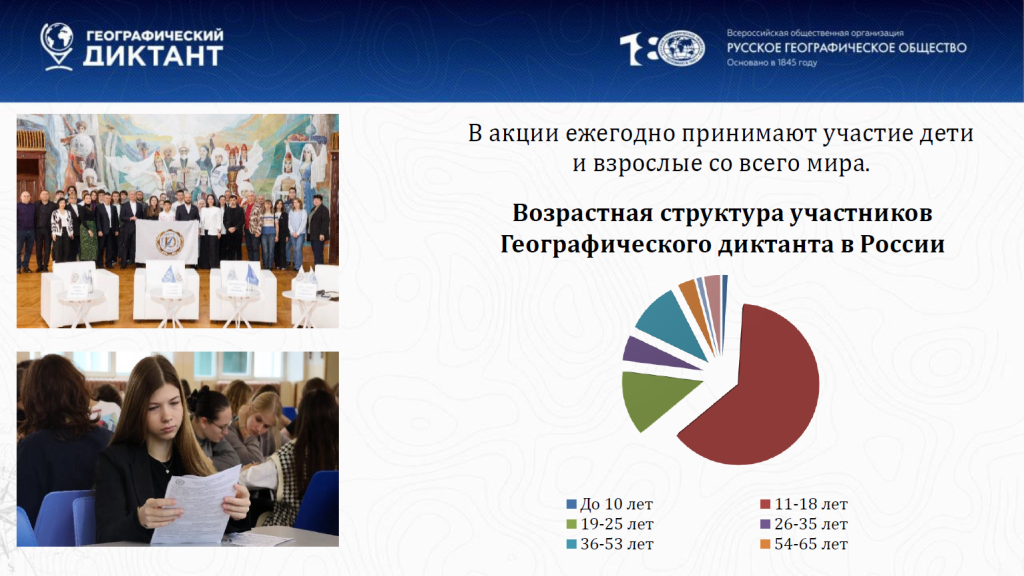 ГЕОГРАФИЧЕСКИЙ ДИКТАНТ

Всероссийская общественная организация
РУССКОЕ ГЕОГРАФИЧЕСКОЕ ОБЩЕСТВО
Основано в 1845 году

В акции ежегодно принимают участие дети и взрослые со всего мира.

Возрастная структура участников Географического диктанта в России

До 10 лет
11-18 лет
19-25 лет
26-35 лет
36-53 лет
54-65 лет